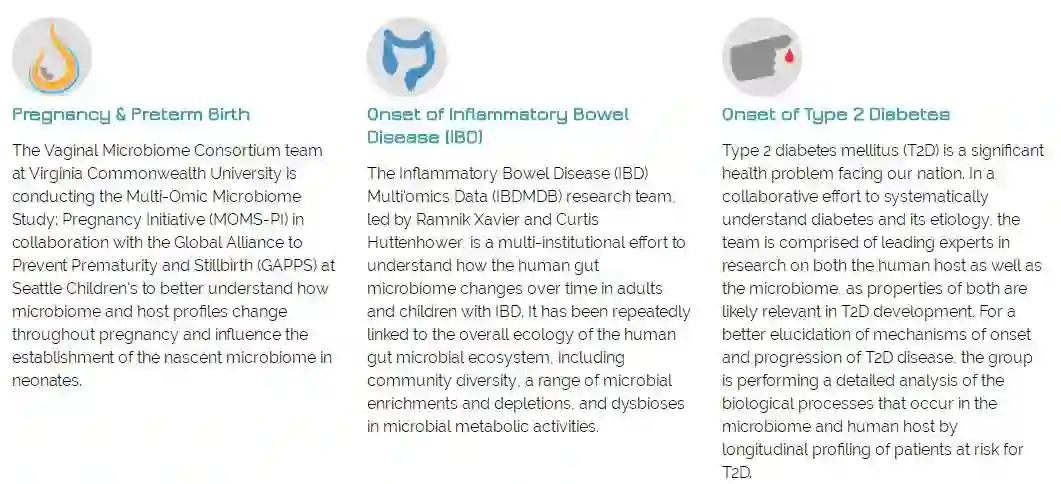 Pregnancy & Preterm Birth

The Vaginal Microbiome Consortium team at Virginia Commonwealth University is conducting the Multi-Omic Microbiome Study: Pregnancy Initiative (MOMS-PI) in collaboration with the Global Alliance to Prevent Prematurity and Stillbirth (GAPPS) at Seattle Children's to better understand how microbiome and host profiles change throughout pregnancy and influence the establishment of the nascent microbiome in neonates.

Onset of Inflammatory Bowel Disease (IBD)

The Inflammatory Bowel Disease (IBD) Multi'omics Data (IBDMDB) research team, led by Ramnik Xavier and Curtis Huttenhower, is a multi-institutional effort to understand how the human gut microbiome changes over time in adults and children with IBD. It has been repeatedly linked to the overall ecology of the human gut microbial ecosystem, including community diversity, a range of microbial enrichments and depletions, and dysbioses in microbial metabolic activities.

Onset of Type 2 Diabetes

Type 2 diabetes mellitus (T2D) is a significant health problem facing our nation. In a collaborative effort to systematically understand diabetes and its etiology, the team is comprised of leading experts in research on both the human host as well as the microbiome, as properties of both are likely relevant in T2D development. For a better elucidation of mechanisms of onset and progression of T2D disease, the group is performing a detailed analysis of the biological processes that occur in the microbiome and human host by longitudinal profiling of patients at risk for T2D.